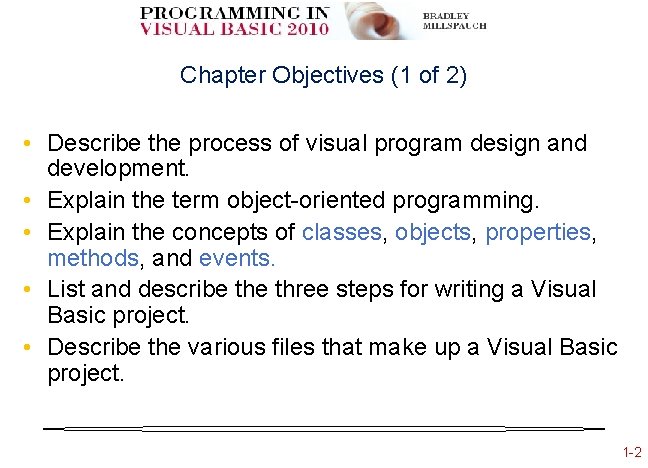 PROGRAMMING IN
VISUAL BASIC 2010

BRADLEY
MILLSPAUGH

Chapter Objectives (1 of 2)

• Describe the process of visual program design and development.
• Explain the term object-oriented programming.
• Explain the concepts of classes, objects, properties, methods, and events.
• List and describe the three steps for writing a Visual Basic project.
• Describe the various files that make up a Visual Basic project.

1-2